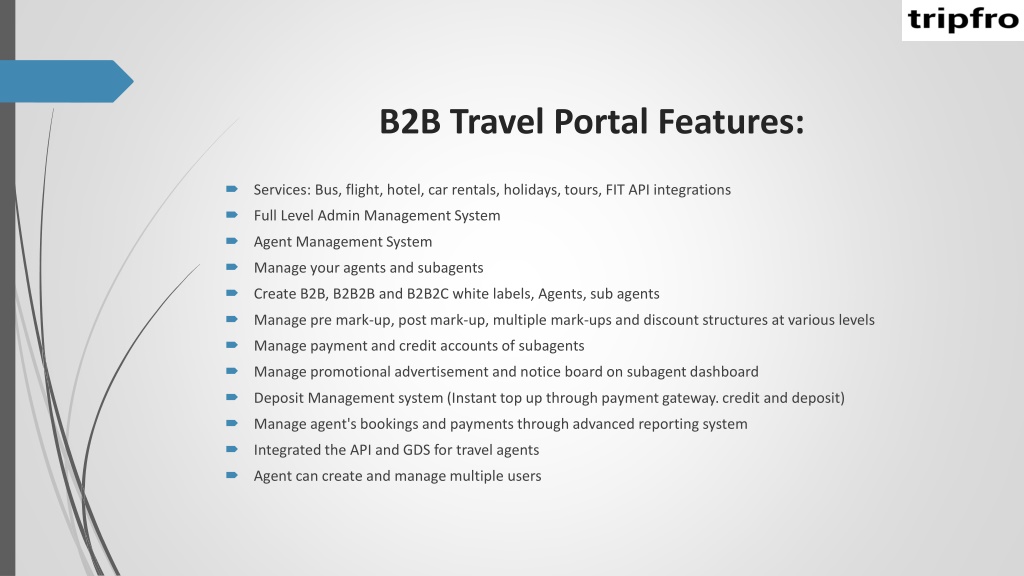 tripfro

B2B Travel Portal Features:

Services: Bus, flight, hotel, car rentals, holidays, tours, FIT API integrations
Full Level Admin Management System
Agent Management System
Manage your agents and subagents
Create B2B, B2B2B and B2B2C white labels, Agents, sub agents
Manage pre mark-up, post mark-up, multiple mark-ups and discount structures at various levels
Manage payment and credit accounts of subagents
Manage promotional advertisement and notice board on subagent dashboard
Deposit Management system (Instant top up through payment gateway. credit and deposit)
Manage agent's bookings and payments through advanced reporting system
Integrated the API and GDS for travel agents
Agent can create and manage multiple users